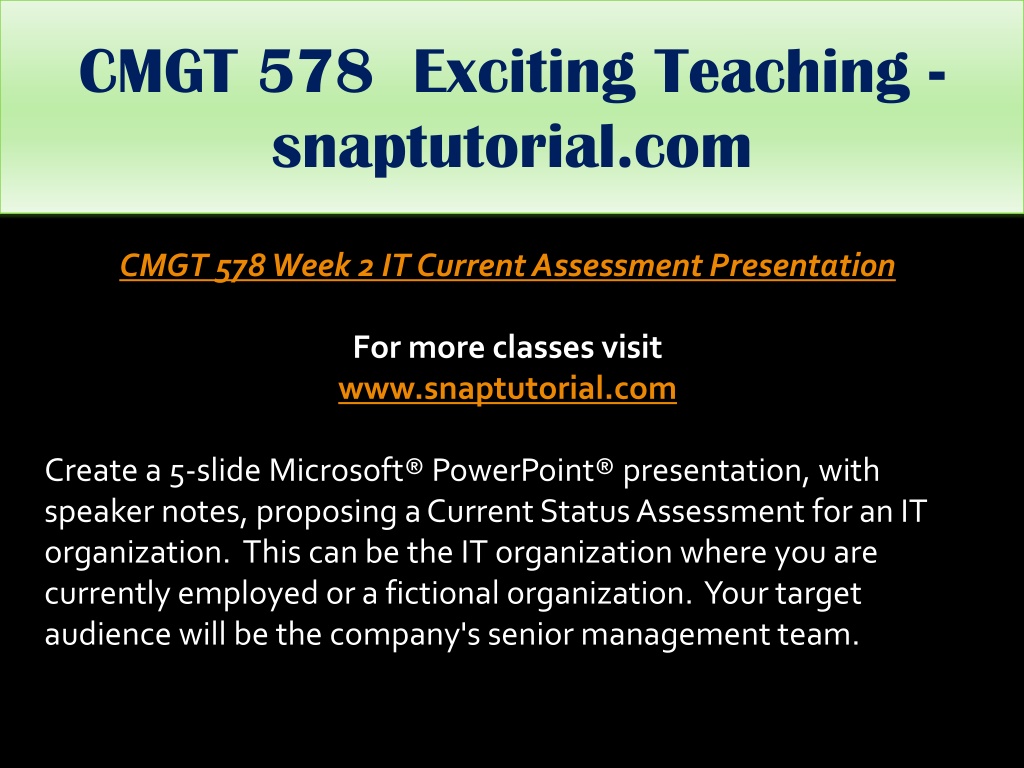 CMGT 578 Exciting Teaching - snaptutorial.com

CMGT 578 Week 2 IT Current Assessment Presentation

For more classes visit
www.snaptutorial.com

Create a 5-slide Microsoft® PowerPoint® presentation, with speaker notes, proposing a Current Status Assessment for an IT organization. This can be the IT organization where you are currently employed or a fictional organization. Your target audience will be the company's senior management team.